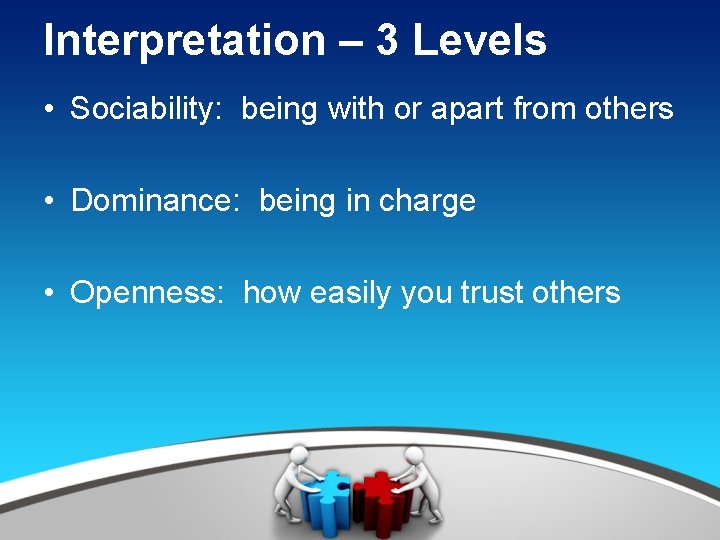 Interpretation – 3 Levels

• Sociability: being with or apart from others

• Dominance: being in charge

• Openness: how easily you trust others